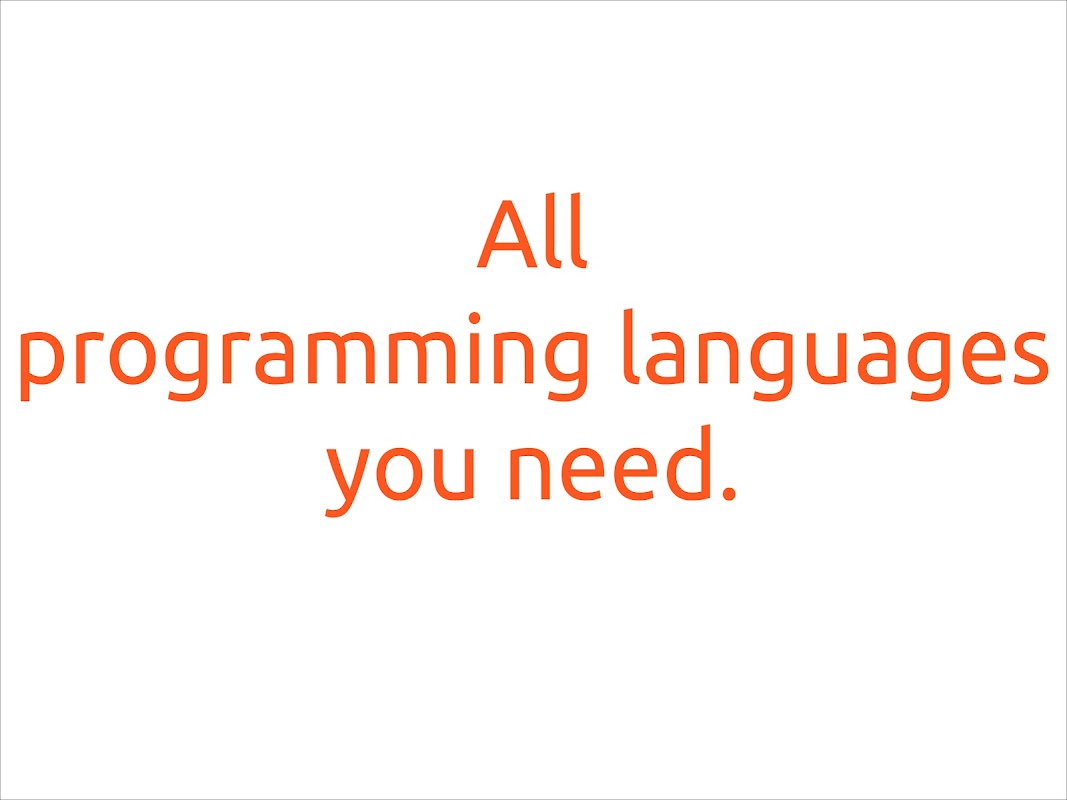 All
programming languages
you need.